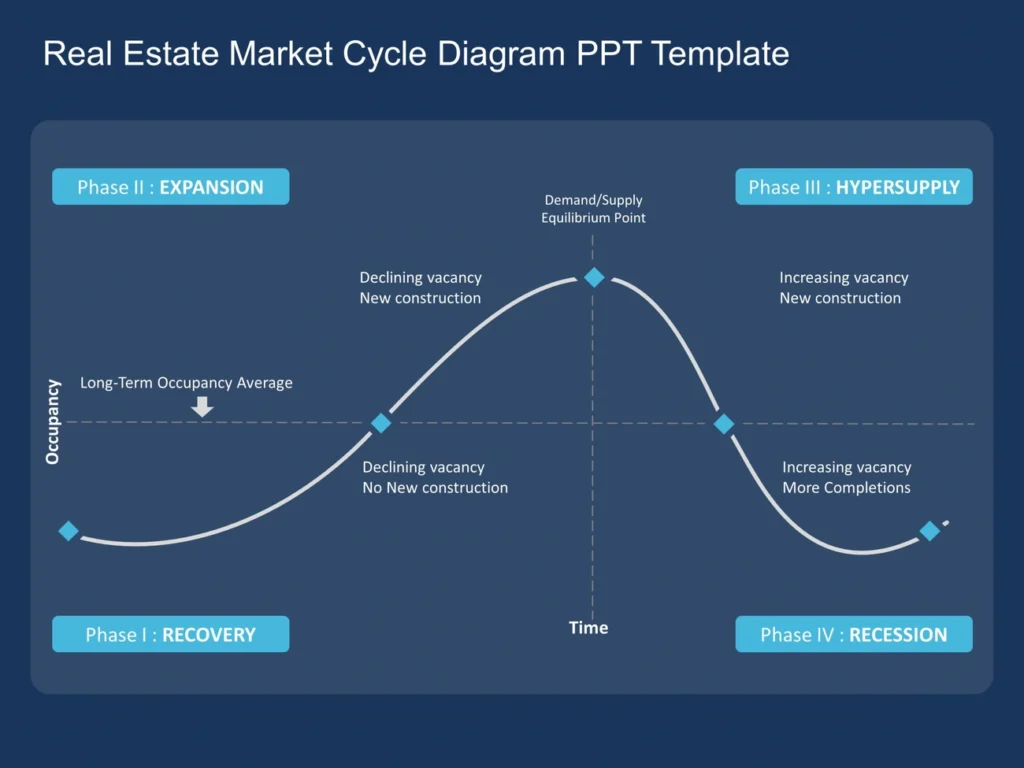 Real Estate Market Cycle Diagram PPT Template

Phase II : EXPANSION

Demand/Supply Equilibrium Point

Phase III : HYPERSUPPLY

Declining vacancy
New construction

Increasing vacancy
New construction

Long-Term Occupancy Average

Occupancy

Declining vacancy
No New construction

Increasing vacancy
More Completions

Phase I : RECOVERY

Time

Phase IV : RECESSION